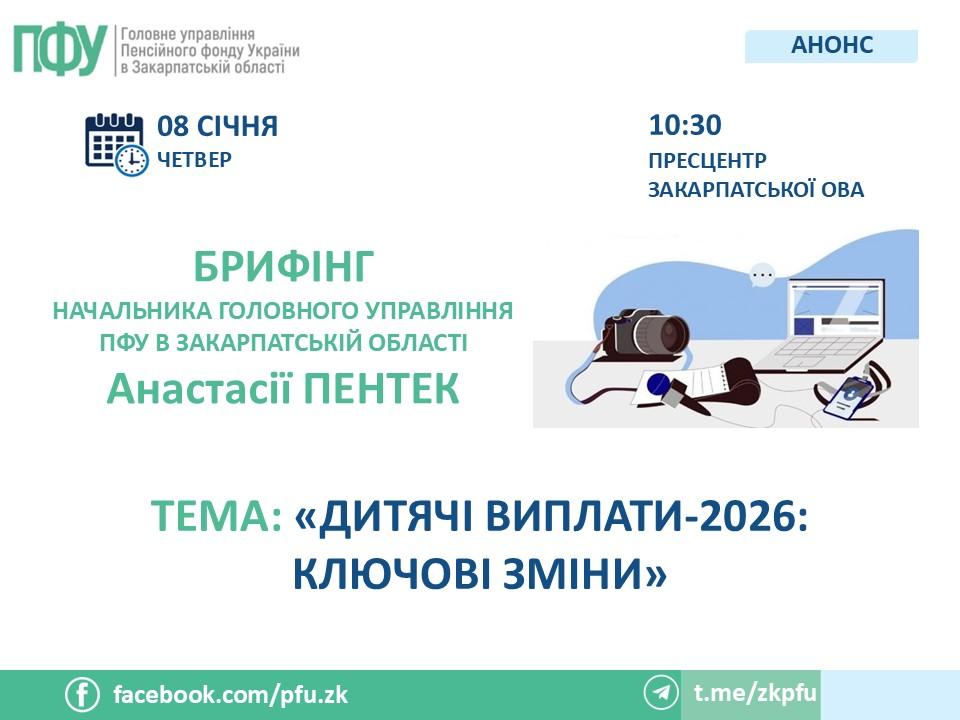 ПФУ
Головне управління Пенсійного фонду України в Закарпатській області

АНОНС

08 СІЧНЯ
ЧЕТВЕР

10:30
ПРЕСЦЕНТР ЗАКАРПАТСЬКОЇ ОВА

БРИФІНГ
НАЧАЛЬНИКА ГОЛОВНОГО УПРАВЛІННЯ ПФУ В ЗАКАРПАТСЬКІЙ ОБЛАСТІ
Анастасії ПЕНТЕК

ТЕМА: «ДИТЯЧІ ВИПЛАТИ-2026: КЛЮЧОВІ ЗМІНИ»

facebook.com/pfu.zk
t.me/zkpfu